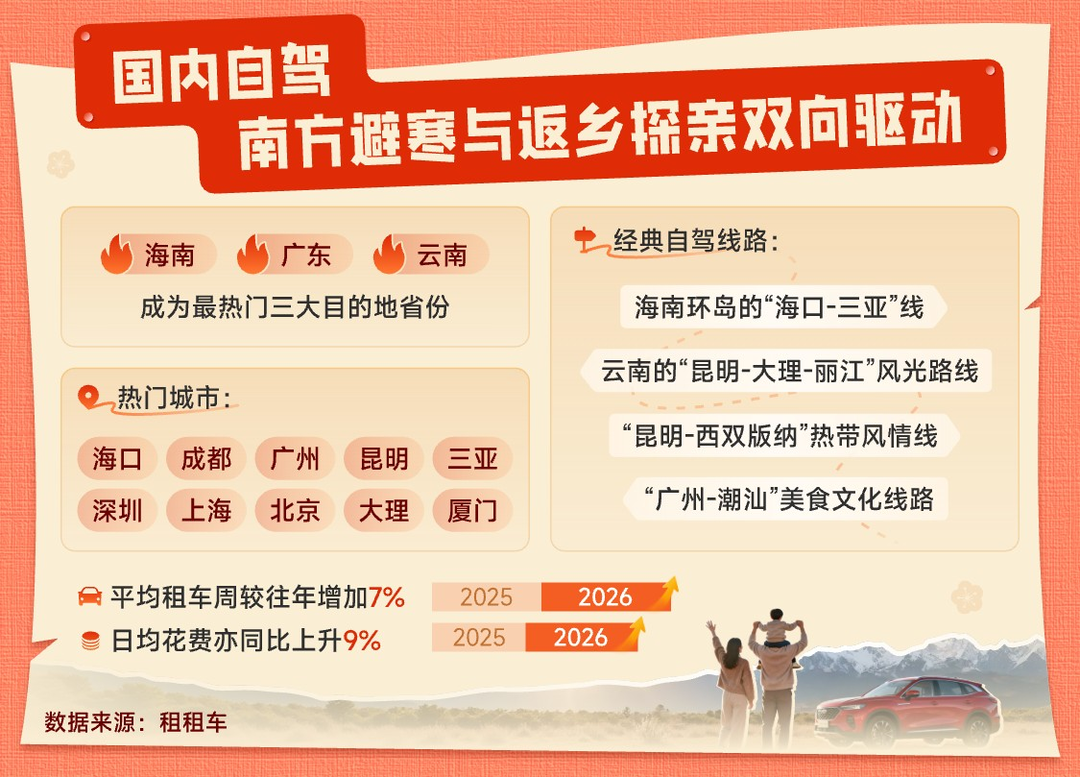 国内自驾
南方避寒与返乡探亲双向驱动

海南 广东 云南
成为最热门三大目的地省份

热门城市：

海口 成都 广州 昆明 三亚
深圳 上海 北京 大理 厦门

经典自驾线路：

海南环岛的“海口-三亚”线
云南的“昆明-大理-丽江”风光路线
“昆明-西双版纳”热带风情线
“广州-潮汕”美食文化线路

平均租车周较往年增加7% 2025 2026
日均花费亦同比上升9% 2025 2026

数据来源：租租车